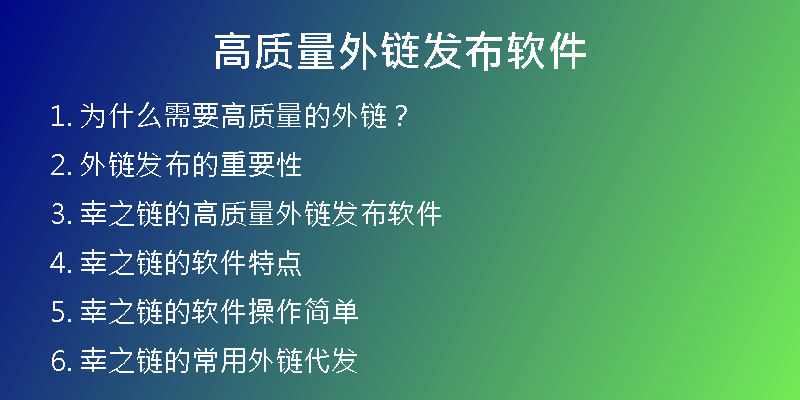 高质量外链发布软件

1. 为什么需要高质量的外链？

2. 外链发布的重要性

3. 幸之链的高质量外链发布软件

4. 幸之链的软件特点

5. 幸之链的软件操作简单

6. 幸之链的常用外链代发